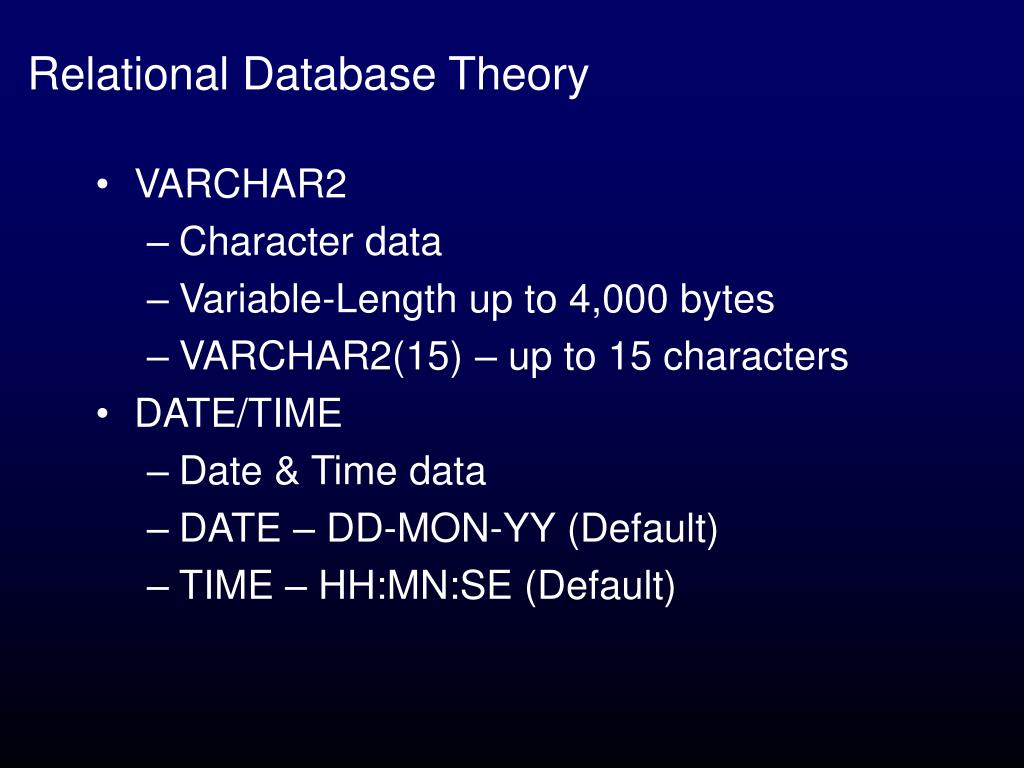 Relational Database Theory

• VARCHAR2
  – Character data
  – Variable-Length up to 4,000 bytes
  – VARCHAR2(15) – up to 15 characters
• DATE/TIME
  – Date & Time data
  – DATE – DD-MON-YY (Default)
  – TIME – HH:MN:SE (Default)